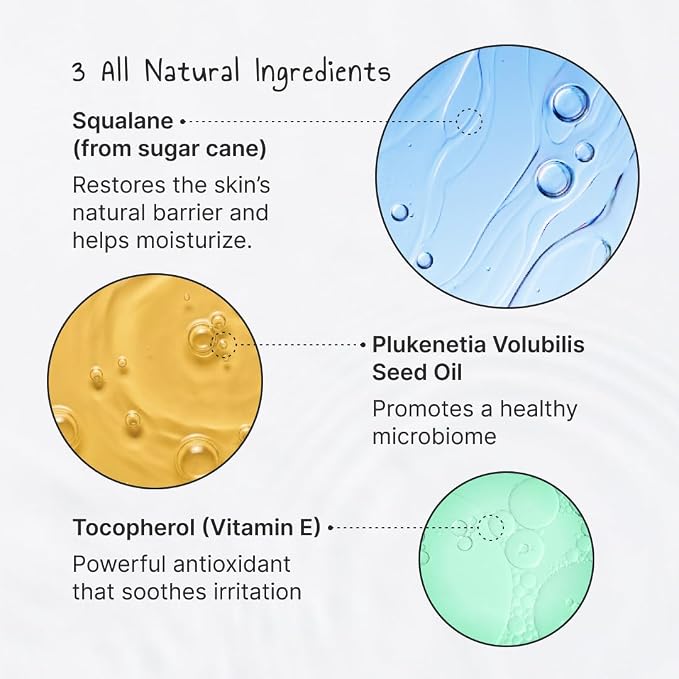 3 All Natural Ingredients

Squalane (from sugar cane)

Restores the skin's natural barrier and helps moisturize.

Plukenetia Volubilis Seed Oil

Promotes a healthy microbiome

Tocopherol (Vitamin E)

Powerful antioxidant that soothes irritation